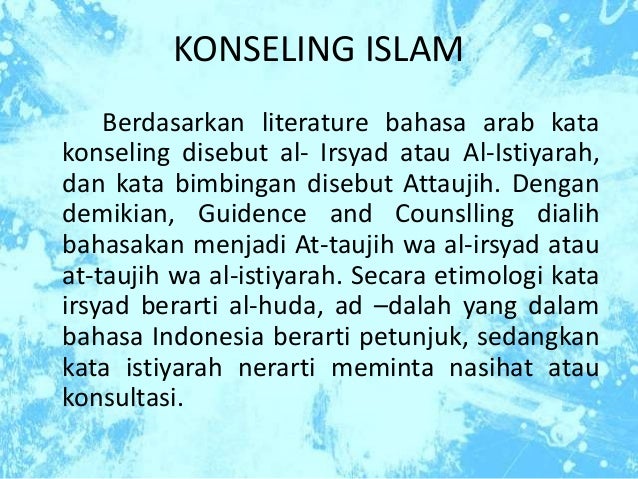 KONSELING ISLAM

Berdasarkan literature bahasa arab kata konseling disebut al- Irsyad atau Al-Istiyarah, dan kata bimbingan disebut Attaujih. Dengan demikian, Guidence and Counslling dialih bahasakan menjadi At-taujih wa al-irsyad atau at-taujih wa al-istiyarah. Secara etimologi kata irsyad berarti al-huda, ad –dalah yang dalam bahasa Indonesia berarti petunjuk, sedangkan kata istiyarah nerarti meminta nasihat atau konsultasi.